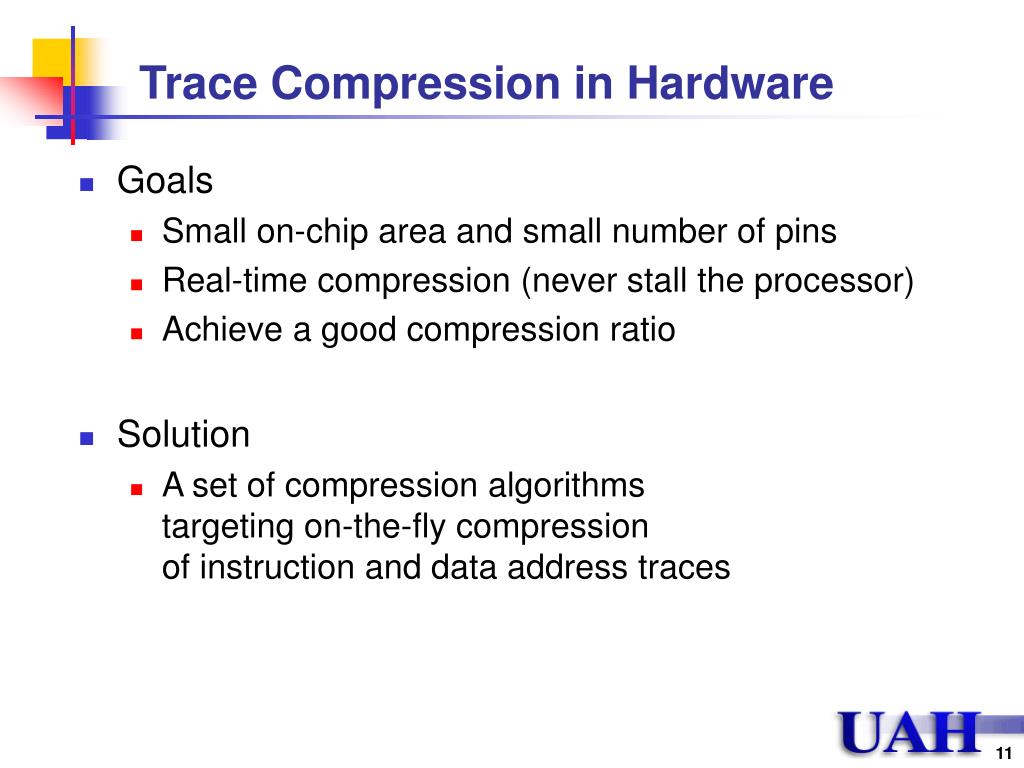 Trace Compression in Hardware

- Goals
  - Small on-chip area and small number of pins
  - Real-time compression (never stall the processor)
  - Achieve a good compression ratio

- Solution
  - A set of compression algorithms targeting on-the-fly compression of instruction and data address traces

UAH

11